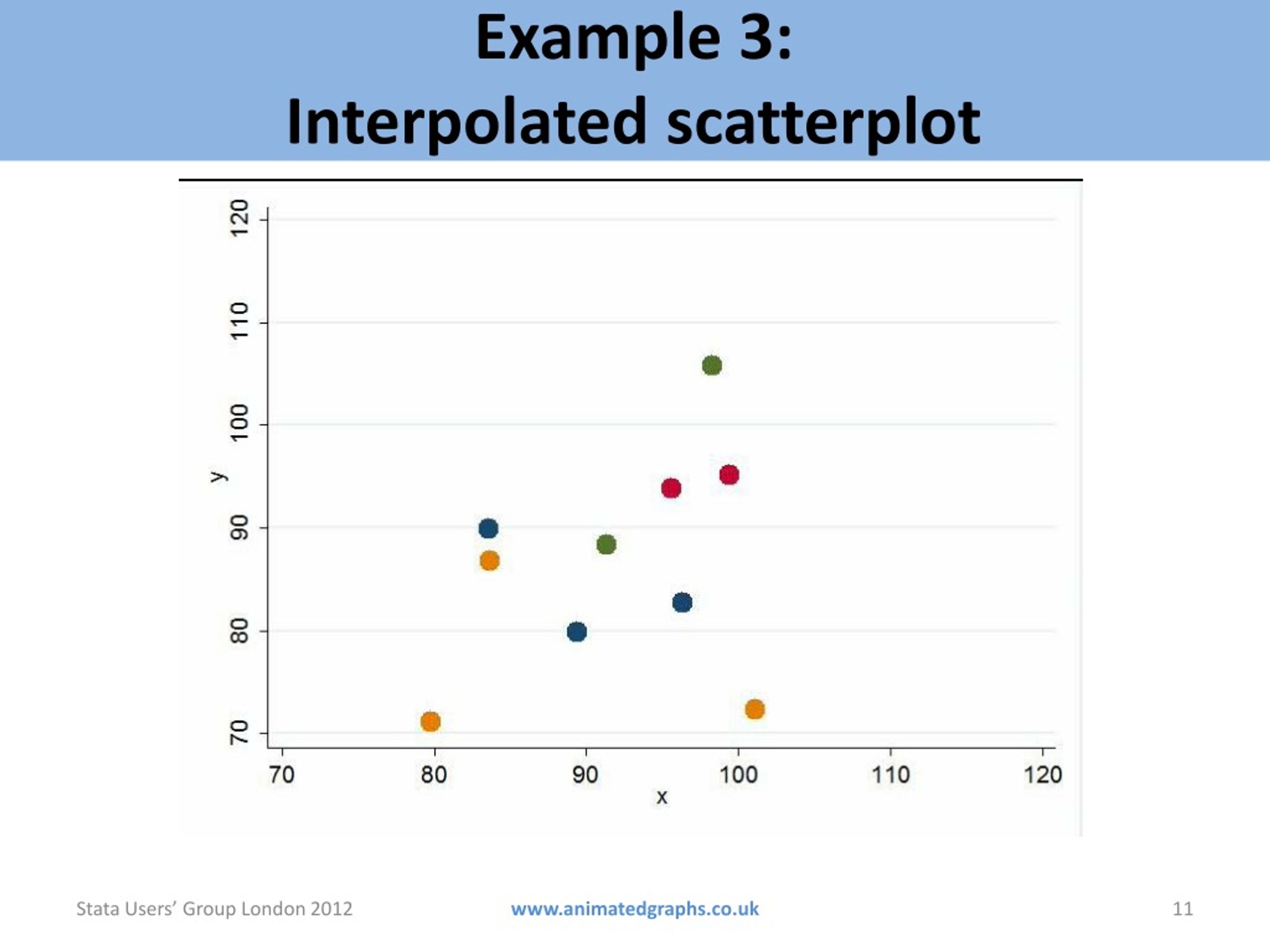 Example 3:
Interpolated scatterplot

120
110
100
y
90
80
70

70 80 90 100 110 120
x

Stata Users' Group London 2012 www.animatedgraphs.co.uk 11